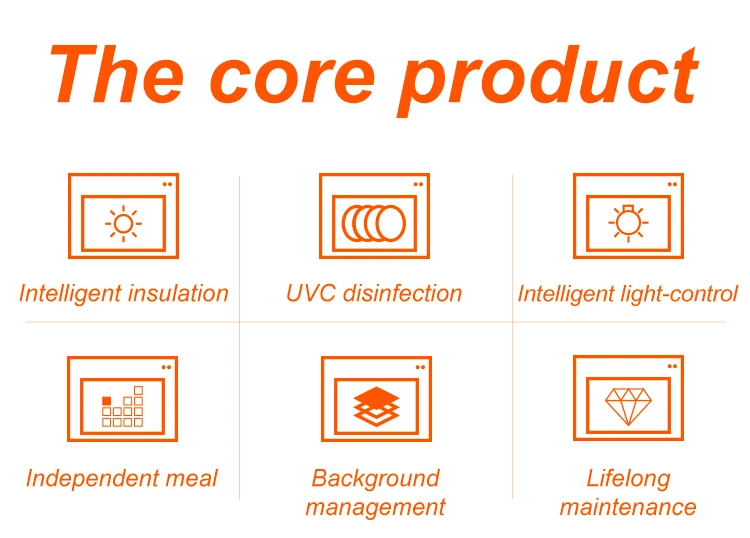 The core product

Intelligent insulation

UVC disinfection

Intelligent light-control

Independent meal

Background management

Lifelong maintenance